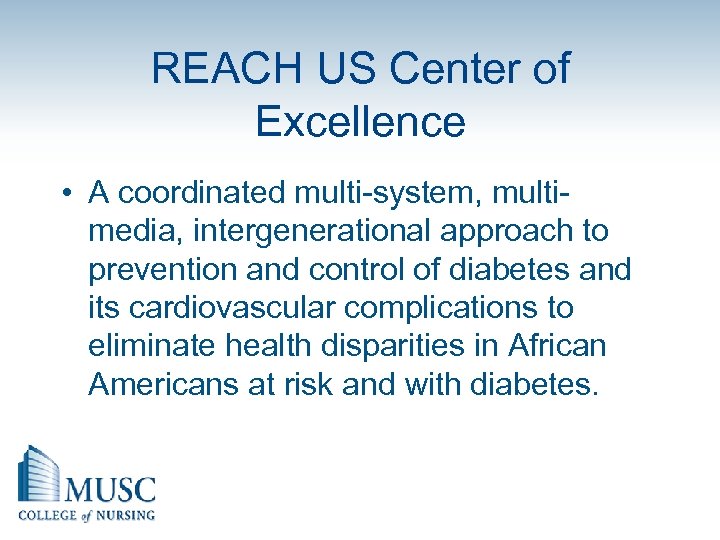 REACH US Center of Excellence

• A coordinated multi-system, multi-media, intergenerational approach to prevention and control of diabetes and its cardiovascular complications to eliminate health disparities in African Americans at risk and with diabetes.

MUSC
COLLEGE of NURSING